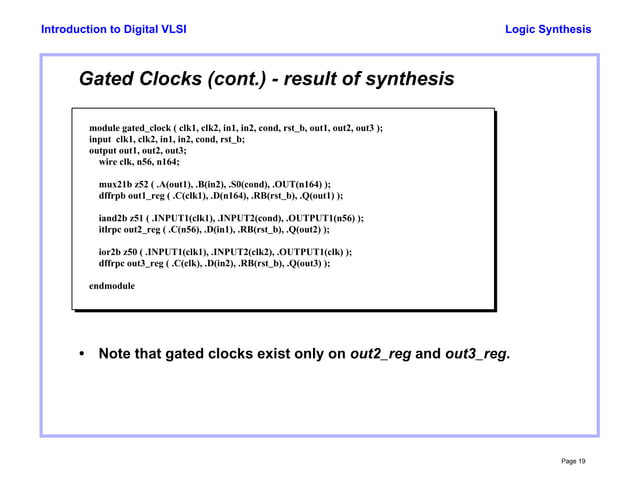 Introduction to Digital VLSI

Logic Synthesis

Gated Clocks (cont.) - result of synthesis

module gated_clock ( clk1, clk2, in1, in2, cond, rst_b, out1, out2, out3 );
input clk1, clk2, in1, in2, cond, rst_b;
output out1, out2, out3;
wire clk, n56, n164;

mux21b z52 ( .A(out1), .B(in2), .S0(cond), .OUT(n164) );
dffrpb out1_reg ( .C(clk1), .D(n164), .RB(rst_b), .Q(out1) );

iand2b z51 ( .INPUT1(clk1), .INPUT2(cond), .OUTPUT1(n56) );
itlrpc out2_reg ( .C(n56), .D(in1), .RB(rst_b), .Q(out2) );

ior2b z50 ( .INPUT1(clk1), .INPUT2(clk2), .OUTPUT1(clk) );
dffrpc out3_reg ( .C(clk), .D(in2), .RB(rst_b), .Q(out3) );

endmodule

• Note that gated clocks exist only on out2_reg and out3_reg.

Page 19